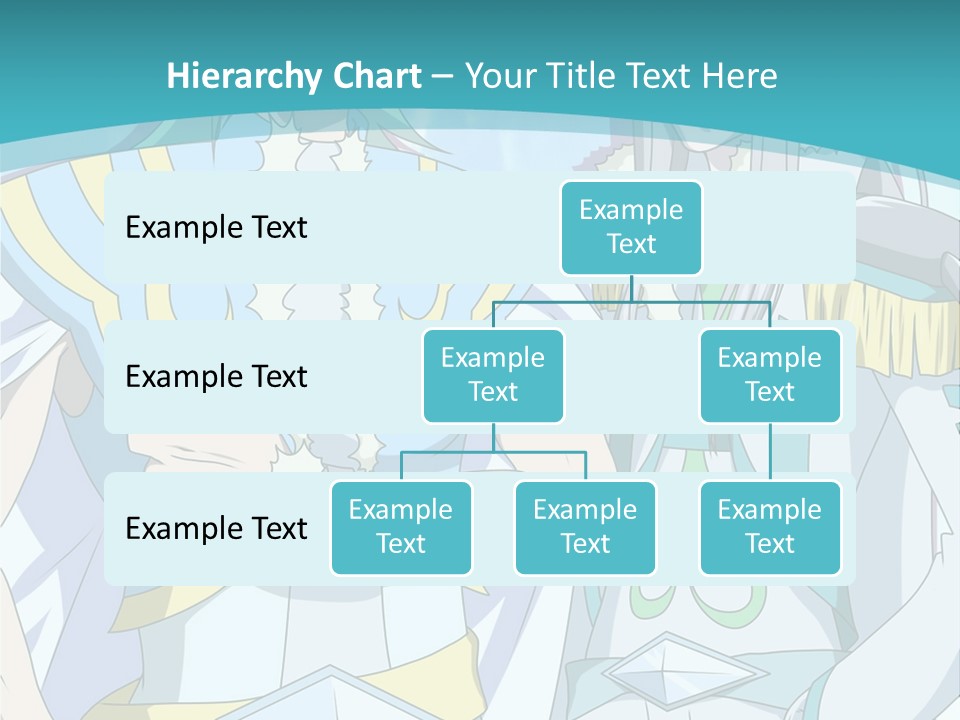 Hierarchy Chart – Your Title Text Here

Example Text

Example Text

Example Text

Example Text

Example Text

Example Text

Example Text

Example Text

Example Text